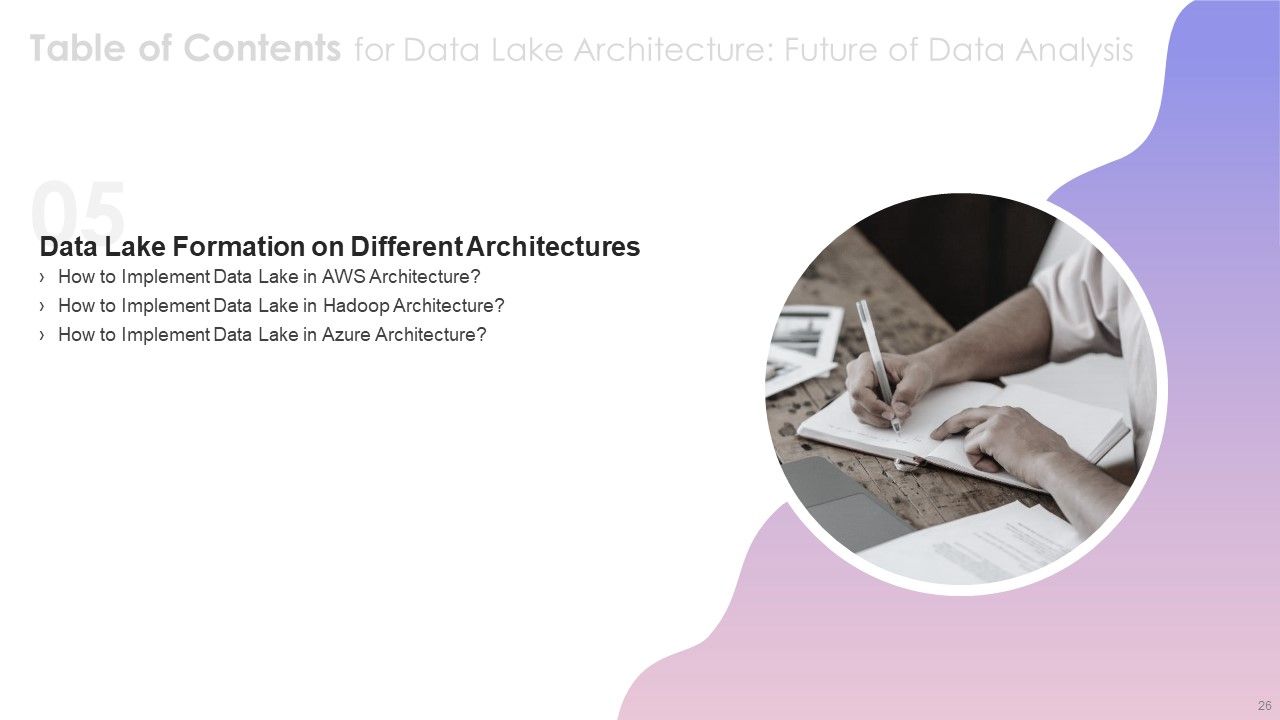 Table of Contents for Data Lake Architecture: Future of Data Analysis

05

Data Lake Formation on Different Architectures

› How to Implement Data Lake in AWS Architecture?
› How to Implement Data Lake in Hadoop Architecture?
› How to Implement Data Lake in Azure Architecture?

26